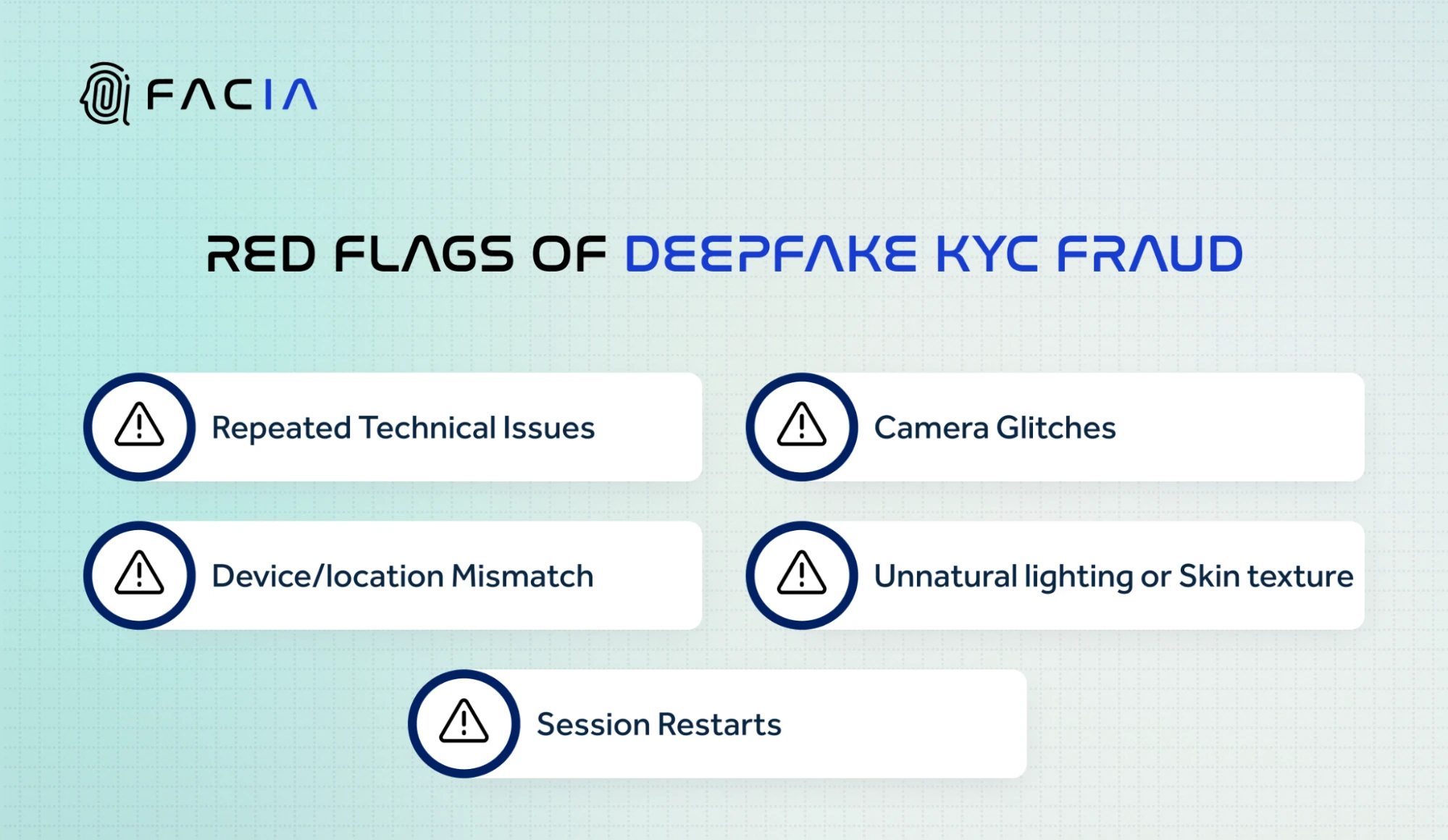 FACIA

RED FLAGS OF DEEPFAKE KYC FRAUD

Repeated Technical Issues

Camera Glitches

Device/location Mismatch

Unnatural lighting or Skin texture

Session Restarts